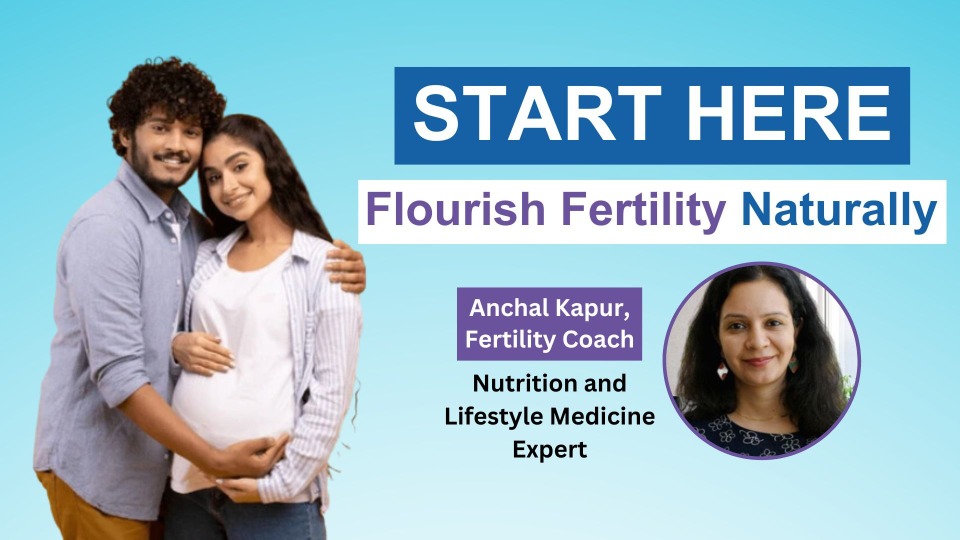 START HERE

Flourish Fertility Naturally

Anchal Kapur, Fertility Coach

Nutrition and Lifestyle Medicine Expert